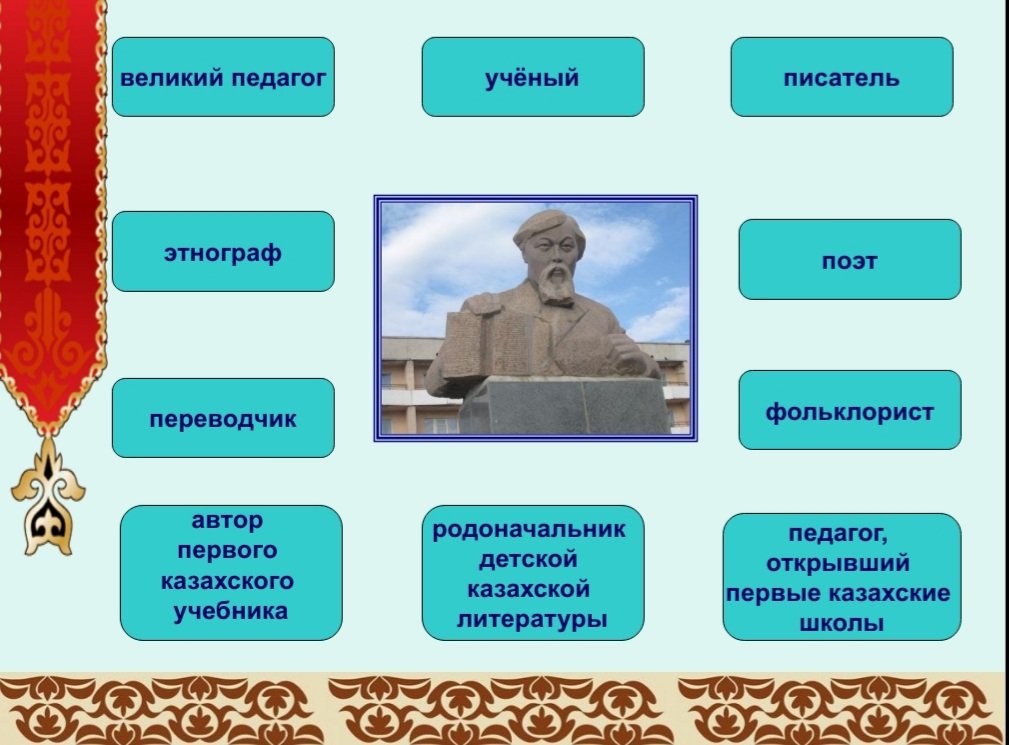 великий педагог

учёный

писатель

этнограф

поэт

переводчик

фольклорист

автор первого казахского учебника

родоначальник детской казахской литературы

педагог, открывший первые казахские школы